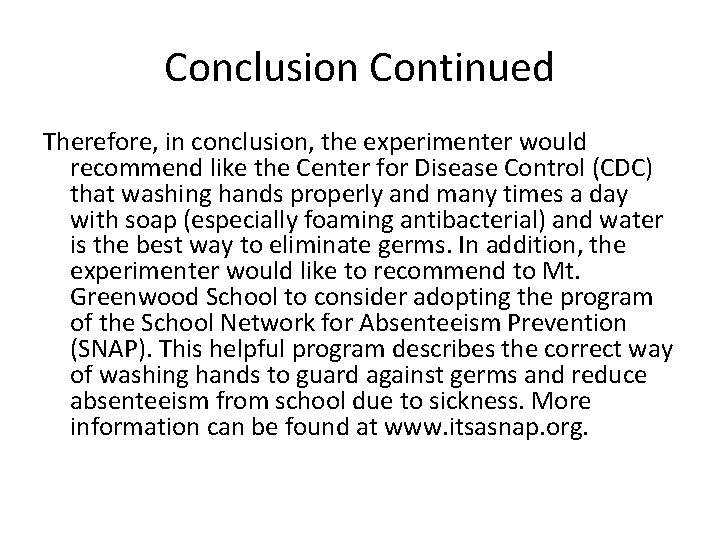 Conclusion Continued

Therefore, in conclusion, the experimenter would recommend like the Center for Disease Control (CDC) that washing hands properly and many times a day with soap (especially foaming antibacterial) and water is the best way to eliminate germs. In addition, the experimenter would like to recommend to Mt. Greenwood School to consider adopting the program of the School Network for Absenteeism Prevention (SNAP). This helpful program describes the correct way of washing hands to guard against germs and reduce absenteeism from school due to sickness. More information can be found at www.itsasnap.org.